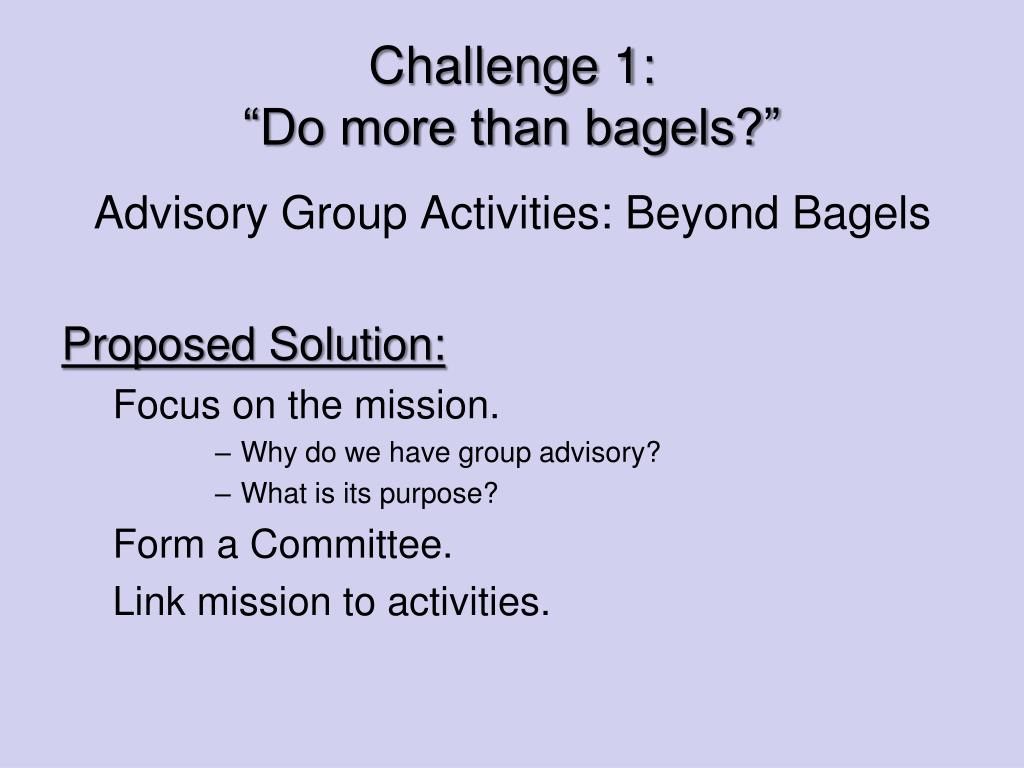 Challenge 1:
“Do more than bagels?”

Advisory Group Activities: Beyond Bagels

Proposed Solution:

Focus on the mission.

– Why do we have group advisory?

– What is its purpose?

Form a Committee.

Link mission to activities.